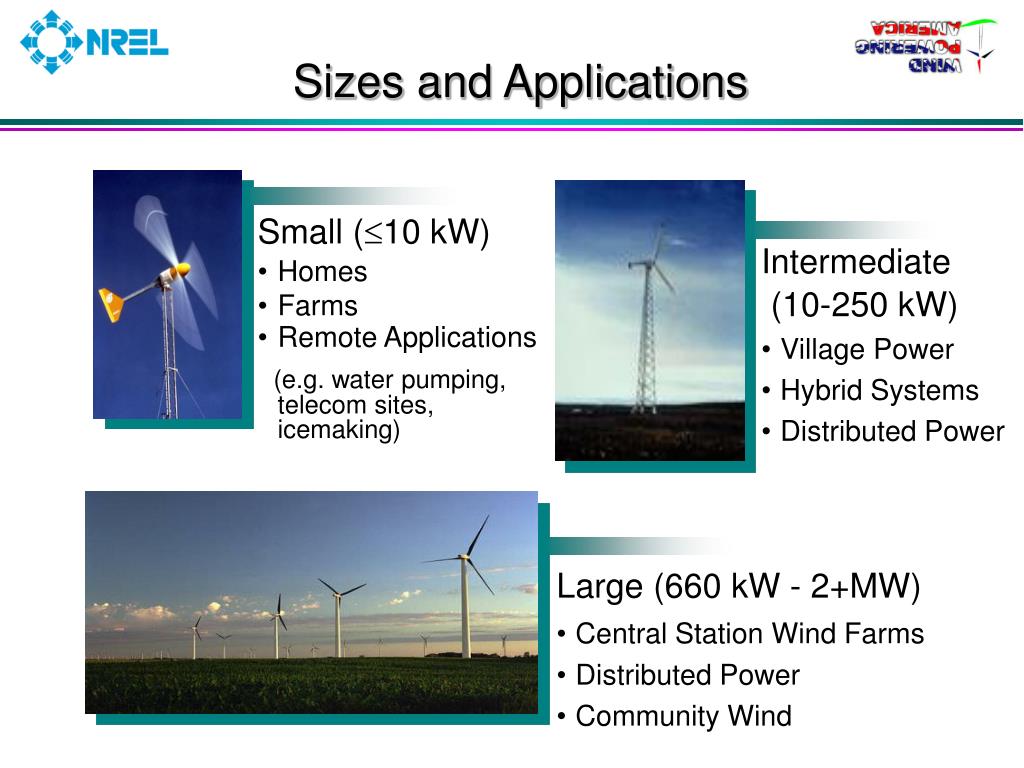 NREL

WIND POWERING AMERICA

Sizes and Applications

Small ($\leq$10 kW)
• Homes
• Farms
• Remote Applications
(e.g. water pumping, telecom sites, icemaking)

Intermediate (10-250 kW)
• Village Power
• Hybrid Systems
• Distributed Power

Large (660 kW - 2+MW)
• Central Station Wind Farms
• Distributed Power
• Community Wind